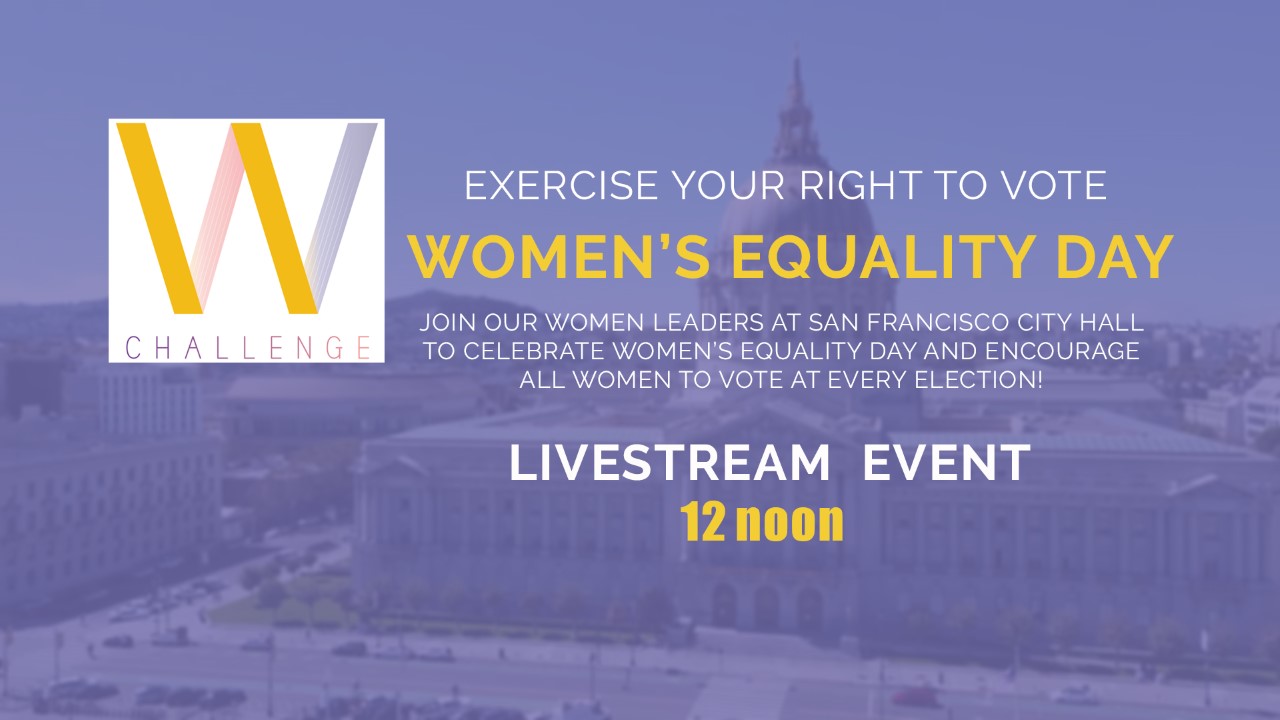 W
CHALLENGE

EXERCISE YOUR RIGHT TO VOTE
WOMEN'S EQUALITY DAY

JOIN OUR WOMEN LEADERS AT SAN FRANCISCO CITY HALL TO CELEBRATE WOMEN'S EQUALITY DAY AND ENCOURAGE ALL WOMEN TO VOTE AT EVERY ELECTION!

LIVESTREAM EVENT
12 noon